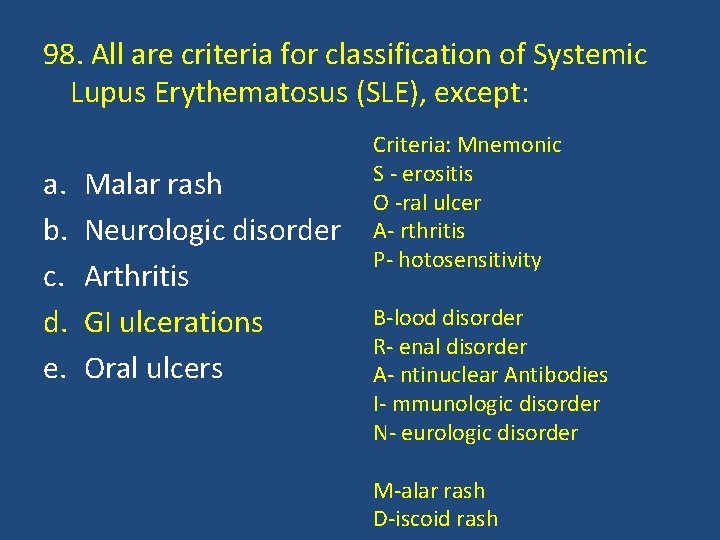 98. All are criteria for classification of Systemic Lupus Erythematosus (SLE), except:

a. Malar rash
b. Neurologic disorder
c. Arthritis
d. GI ulcerations
e. Oral ulcers

Criteria: Mnemonic
S - erositis
O -ral ulcer
A- rthritis
P- hotosensitivity

B-lood disorder
R- enal disorder
A- ntinuclear Antibodies
I- mmunologic disorder
N- eurologic disorder

M-alar rash
D-iscoid rash